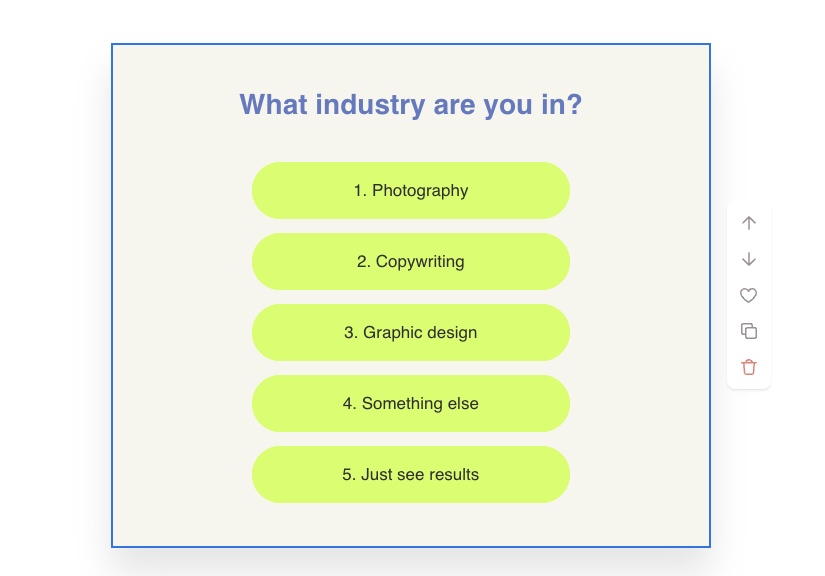 What industry are you in?

1. Photography

2. Copywriting

3. Graphic design

4. Something else

5. Just see results